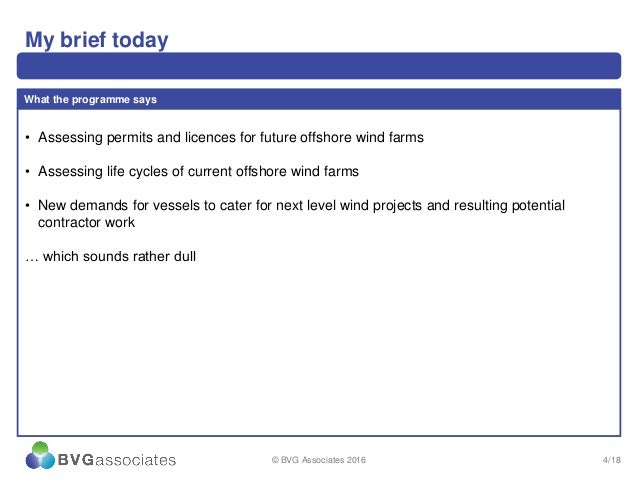 My brief today

What the programme says

• Assessing permits and licences for future offshore wind farms

• Assessing life cycles of current offshore wind farms

• New demands for vessels to cater for next level wind projects and resulting potential contractor work

… which sounds rather dull

BVGassociates

© BVG Associates 2016

4/18